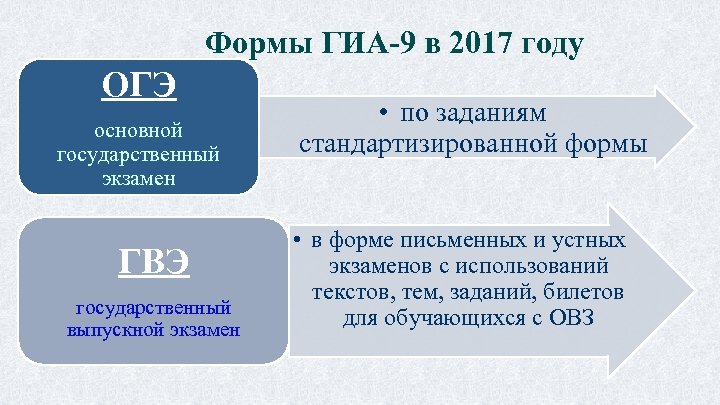 Формы ГИА-9 в 2017 году

ОГЭ

основной государственный экзамен

• по заданиям стандартизированной формы

ГВЭ

государственный выпускной экзамен

• в форме письменных и устных экзаменов с использований текстов, тем, заданий, билетов для обучающихся с ОВЗ